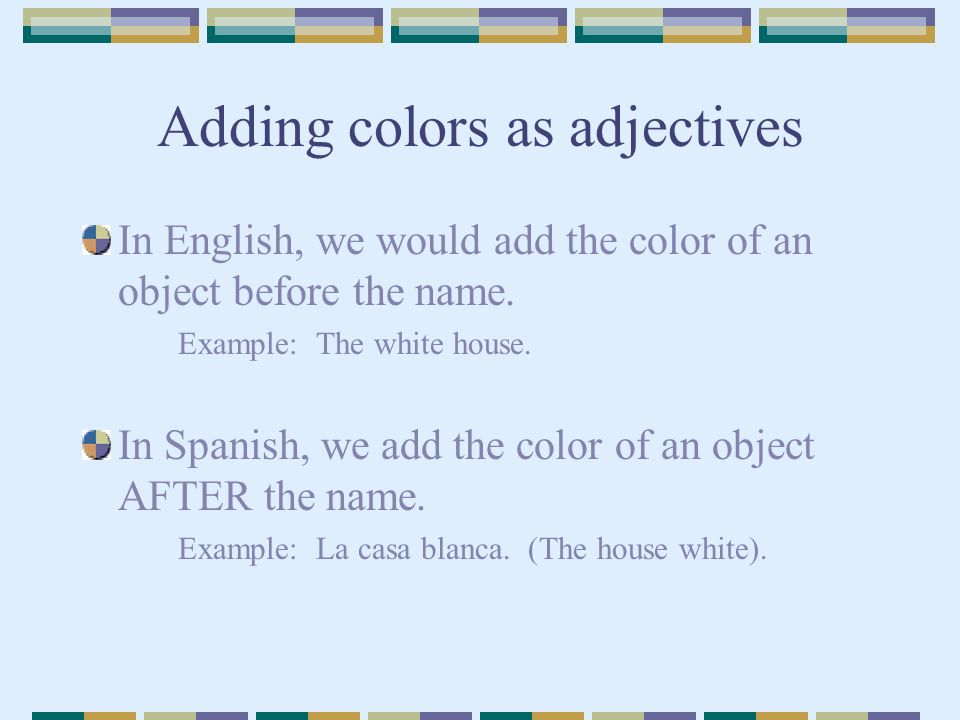 Adding colors as adjectives

In English, we would add the color of an object before the name.

Example: The white house.

In Spanish, we add the color of an object AFTER the name.

Example: La casa blanca. (The house white).